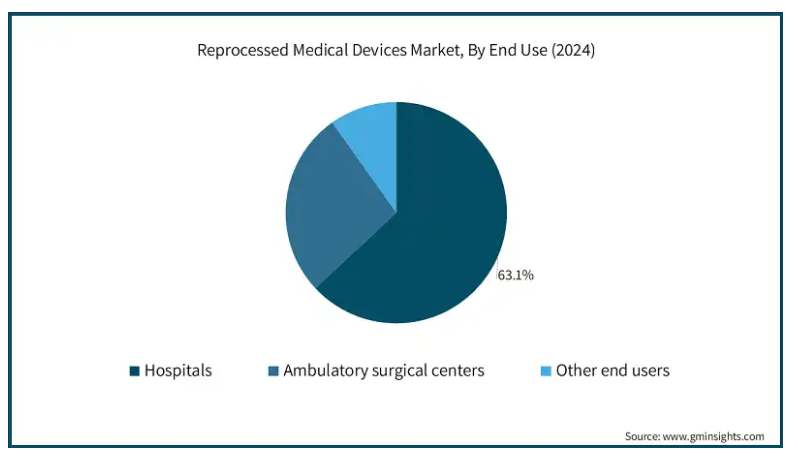 Reprocessed Medical Devices Market, By End Use (2024)

63.1%

Hospitals
Ambulatory surgical centers
Other end users

Source: www.gminsights.com